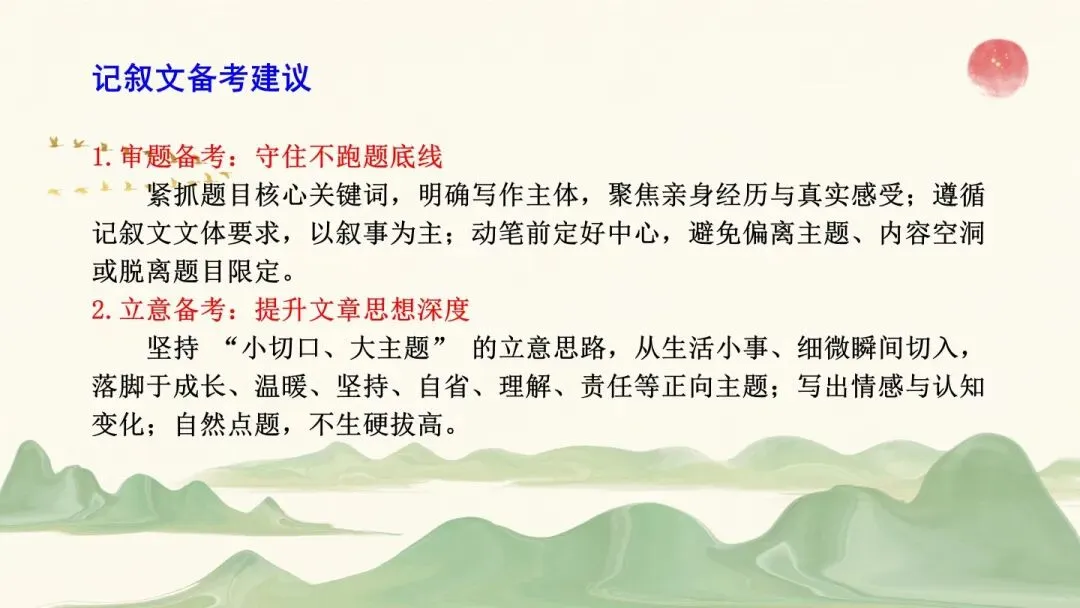 记叙文备考建议

1. 审题备考：守住不跑题底线

紧抓题目核心关键词，明确写作主体，聚焦亲身经历与真实感受；遵循记叙文文体要求，以叙事为主；动笔前定好中心，避免偏离主题、内容空洞或脱离题目限定。

2. 立意备考：提升文章思想深度

坚持 “小切口、大主题” 的立意思路，从生活小事、细微瞬间切入，落脚于成长、温暖、坚持、自省、理解、责任等正向主题；写出情感与认知变化；自然点题，不生硬拔高。